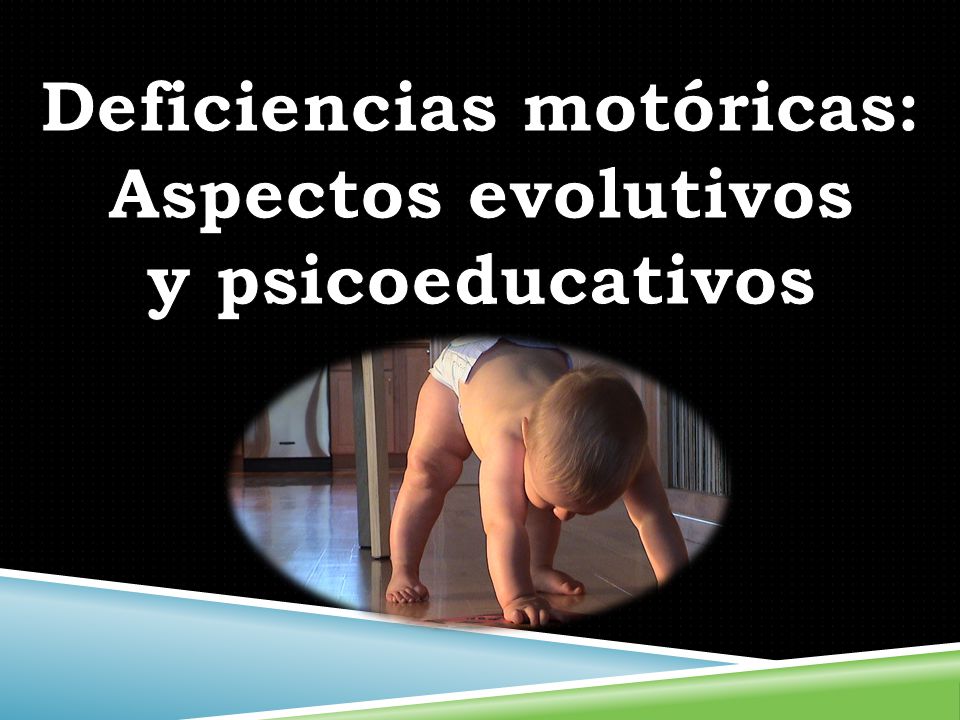 Deficiencias motóricas: Aspectos evolutivos y psicoeducativos